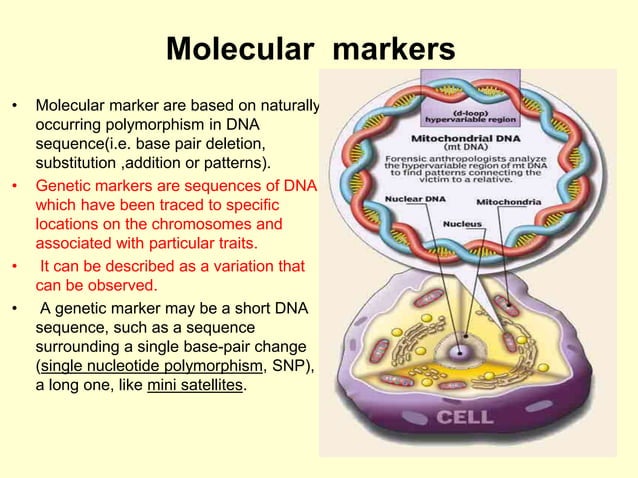 Molecular markers

• Molecular marker are based on naturally occurring polymorphism in DNA sequence(i.e. base pair deletion, substitution ,addition or patterns).

• Genetic markers are sequences of DNA which have been traced to specific locations on the chromosomes and associated with particular traits.

• It can be described as a variation that can be observed.

• A genetic marker may be a short DNA sequence, such as a sequence surrounding a single base-pair change (single nucleotide polymorphism, SNP), a long one, like mini satellites.

(d-loop)
hypervariable region

Mitochondrial DNA
(mt DNA)

Forensic anthropologists analyze the hypervariable region of mt DNA to find patterns connecting the victim to a relative.

Nuclear DNA

Mitochondria

Nucleus

CELL